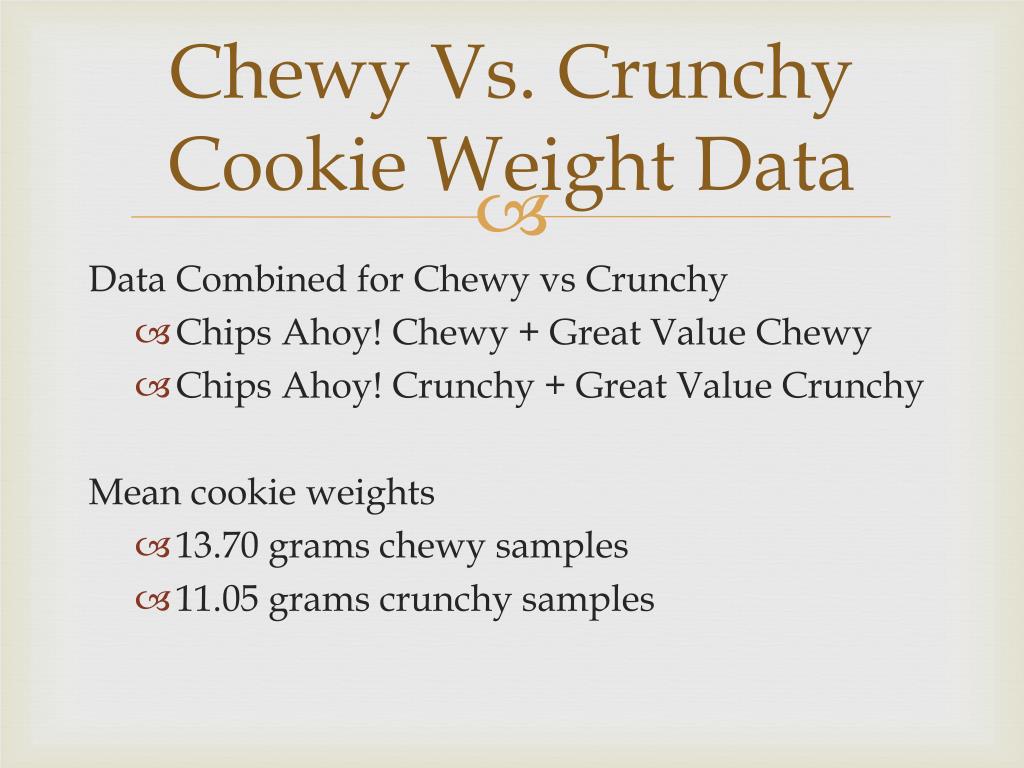 Chewy Vs. Crunchy Cookie Weight Data

Data Combined for Chewy vs Crunchy
Chips Ahoy! Chewy + Great Value Chewy
Chips Ahoy! Crunchy + Great Value Crunchy

Mean cookie weights
13.70 grams chewy samples
11.05 grams crunchy samples